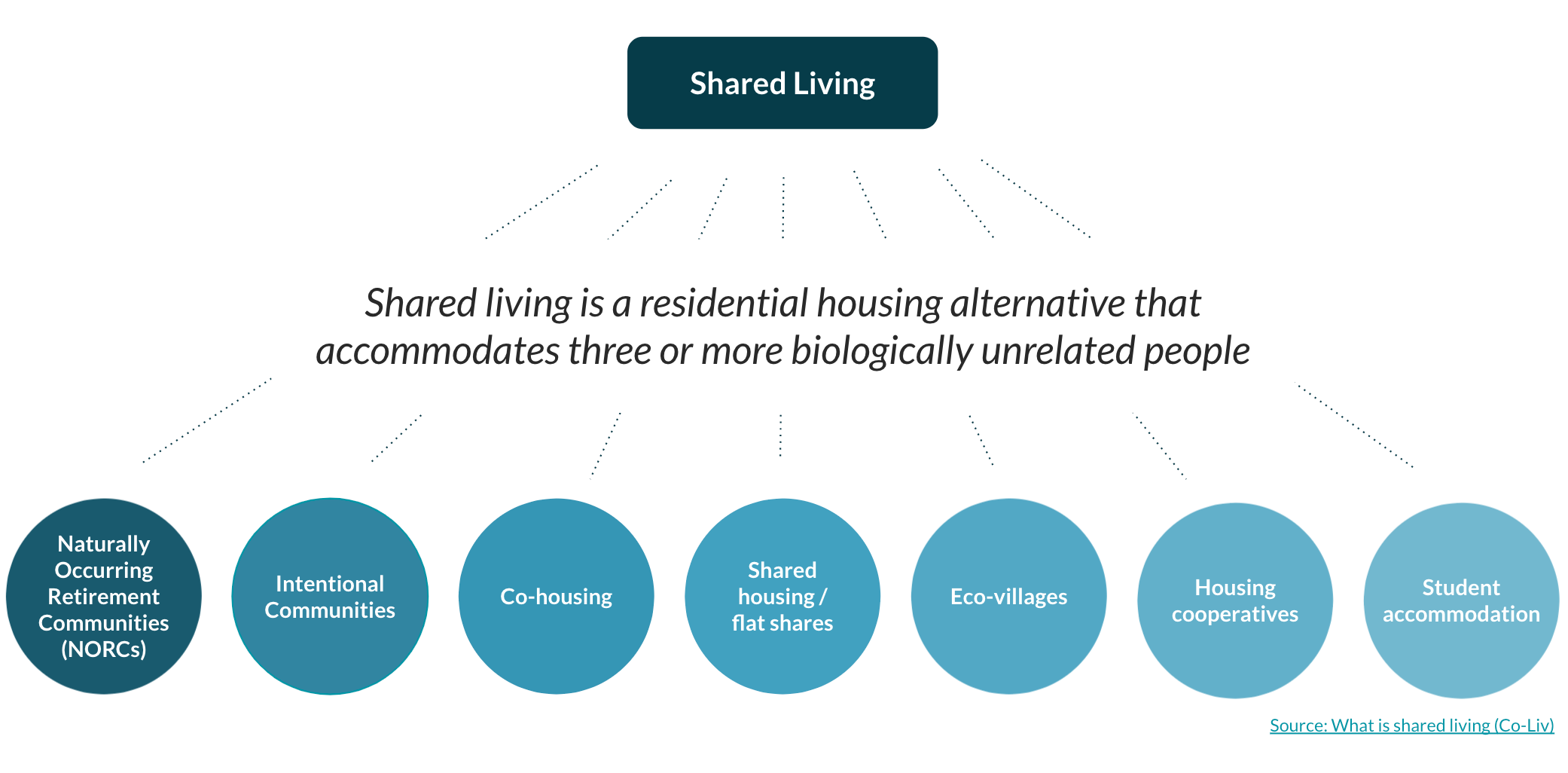 Shared Living

Shared living is a residential housing alternative that accommodates three or more biologically unrelated people

Naturally Occurring Retirement Communities (NORCs)

Intentional Communities

Co-housing

Shared housing / flat shares

Eco-villages

Housing cooperatives

Student accommodation

Source: What is shared living (Co-Liv)